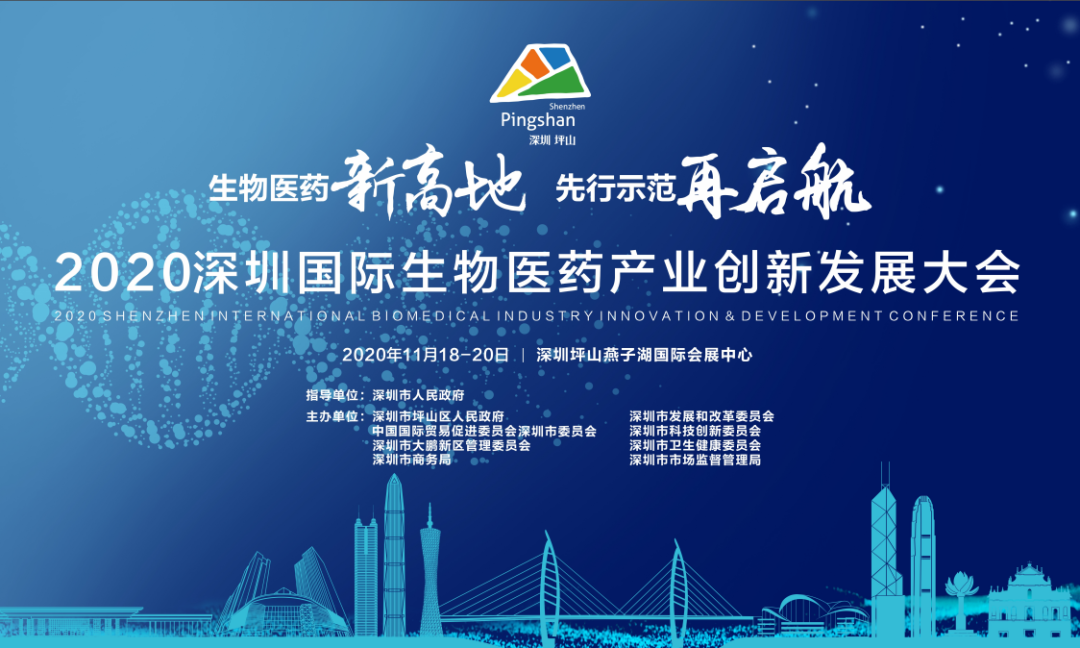 Shenzhen
Pingshan
深圳 坪山

生物医药新高地 先行示范再启航

2020深圳国际生物医药产业创新发展大会

2020 SHENZHEN INTERNATIONAL BIOMEDICAL INDUSTRY INNOVATION & DEVELOPMENT CONFERENCE

2020年11月18-20日 | 深圳坪山燕子湖国际会展中心

指导单位：深圳市人民政府

主办单位：深圳市坪山区人民政府
中国国际贸易促进委员会深圳市委员会
深圳市大鹏新区管理委员会
深圳市商务局

深圳市发展和改革委员会
深圳市科技创新委员会
深圳市卫生健康委员会
深圳市市场监督管理局